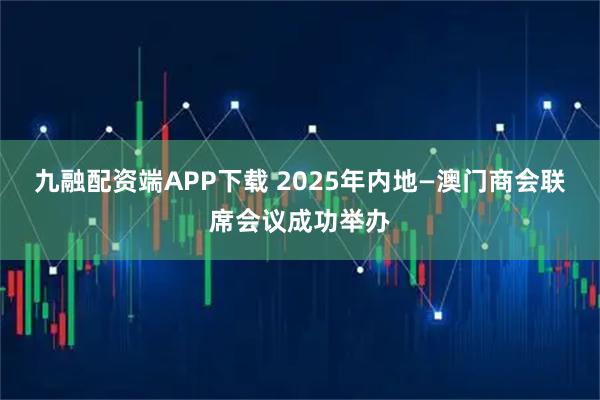 九融配资端APP下载 2025年内地–澳门商会联席会议成功举办